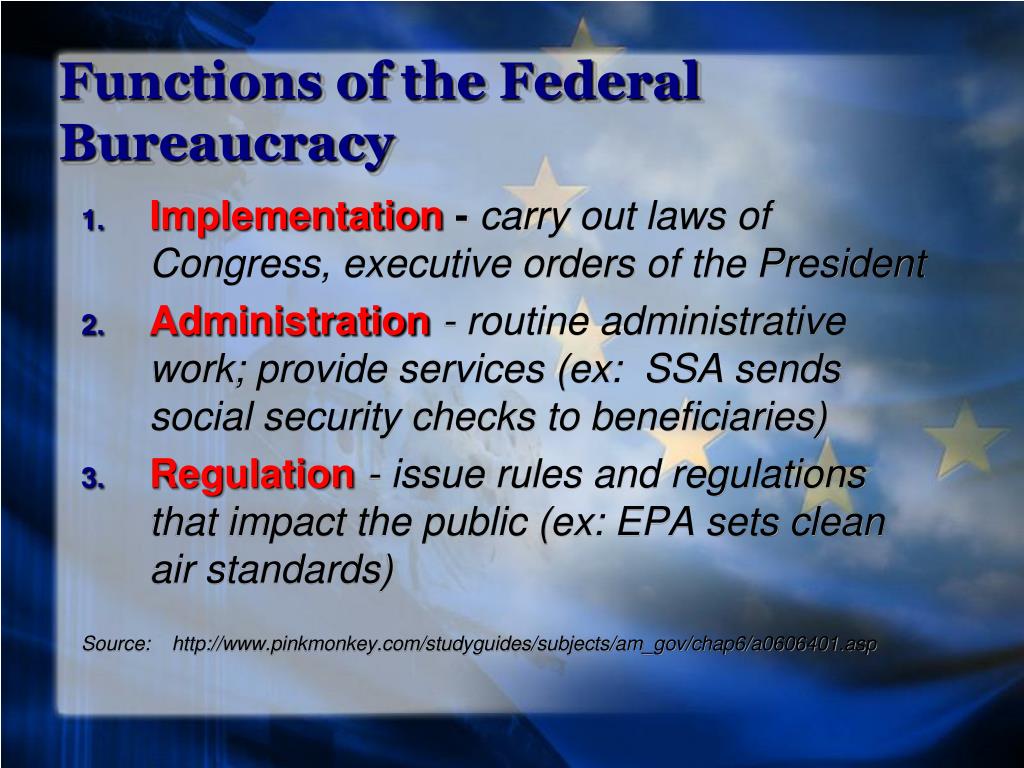 Functions of the Federal Bureaucracy

1. Implementation - carry out laws of Congress, executive orders of the President
2. Administration - routine administrative work; provide services (ex: SSA sends social security checks to beneficiaries)
3. Regulation - issue rules and regulations that impact the public (ex: EPA sets clean air standards)

Source: http://www.pinkmonkey.com/studyguides/subjects/am_gov/chap6/a0606401.asp